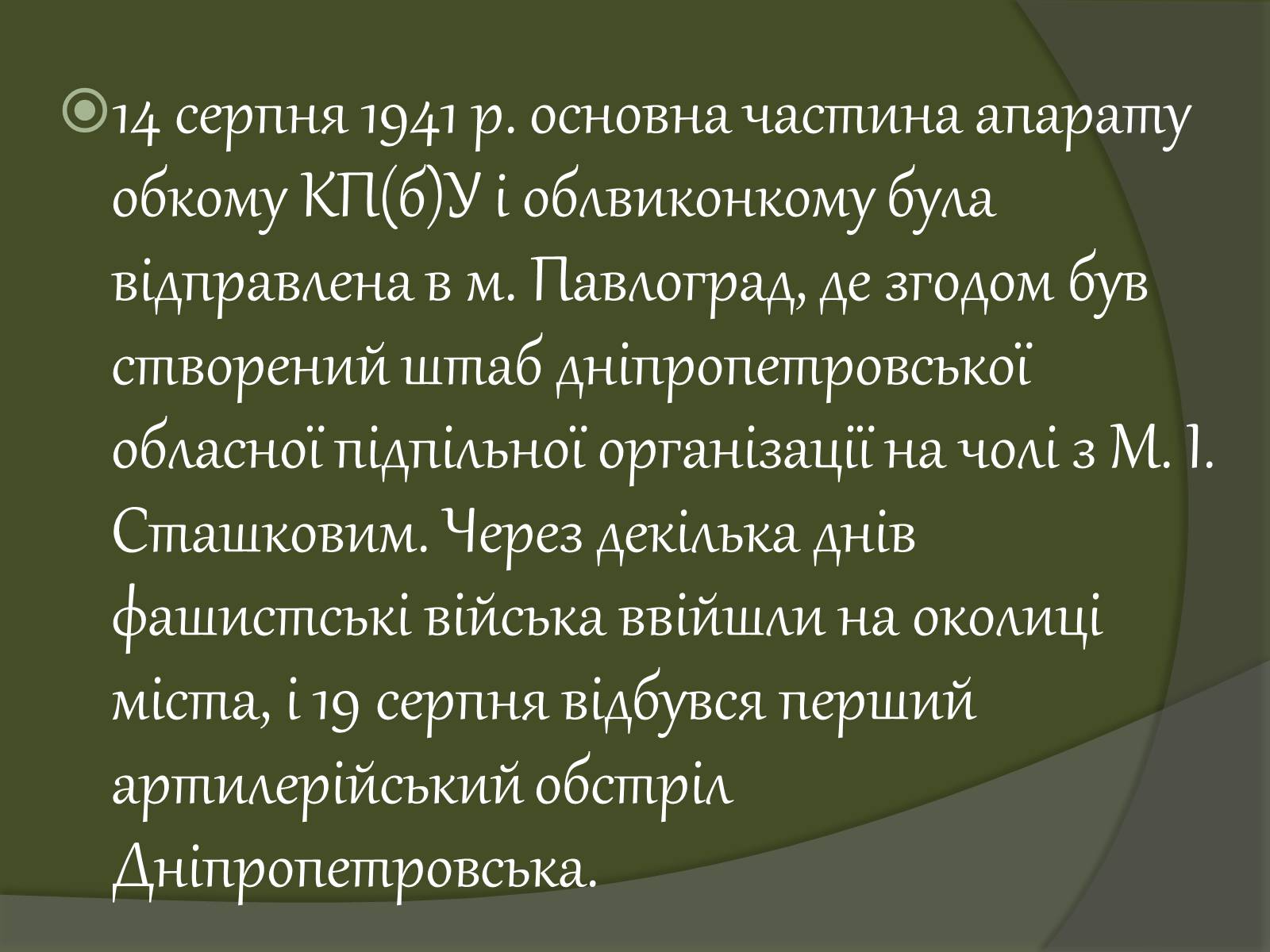 14 серпня 1941 р. основна частина апарату обкому КП(б)У і облвиконкому була відправлена в м. Павлоград, де згодом був створений штаб дніпропетровської обласної підпільної організації на чолі з М. І. Сташковим. Через декілька днів фашистські війська ввійшли на околиці міста, і 19 серпня відбувся перший артилерійський обстріл Дніпропетровська.